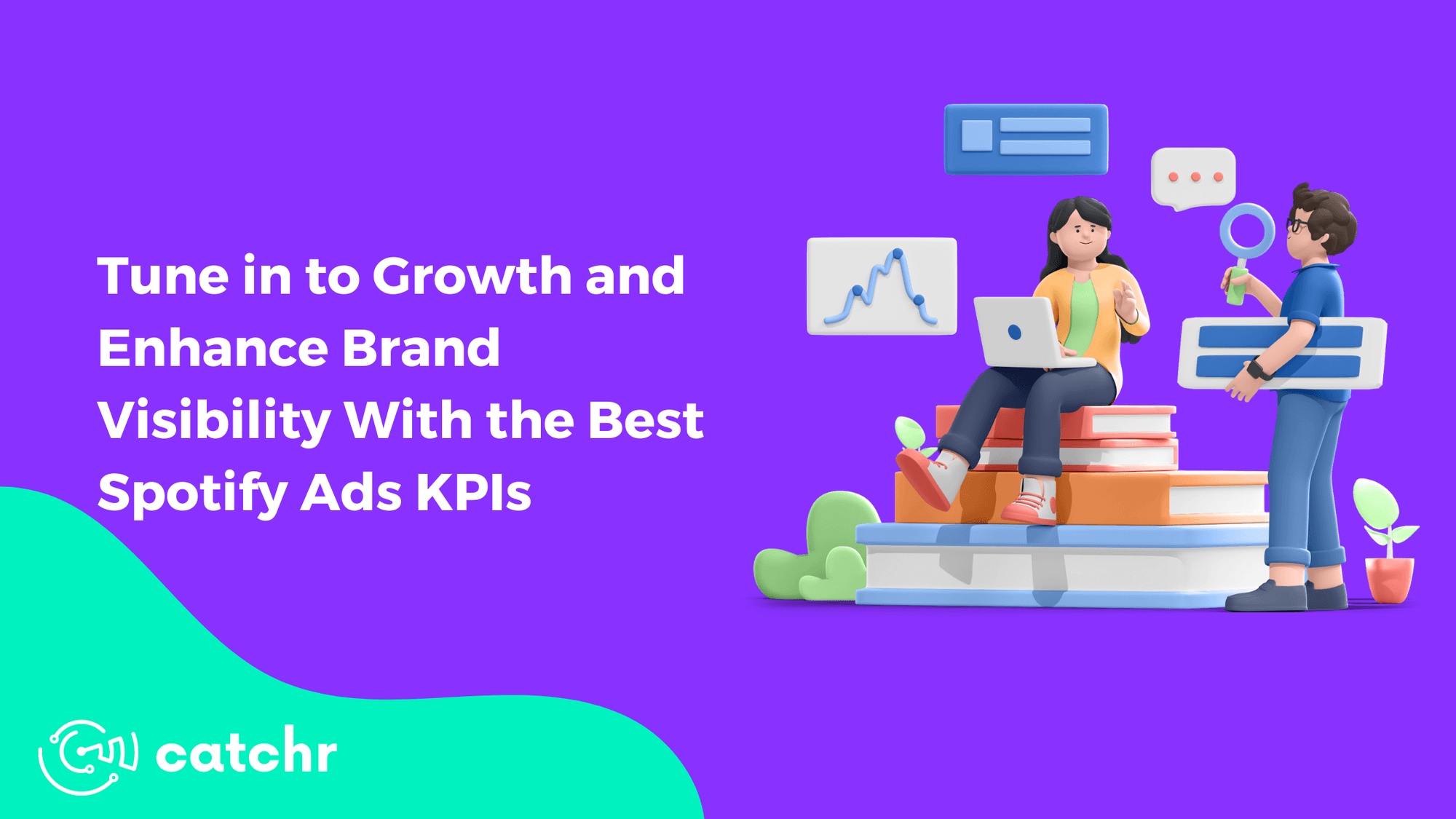 Tune in to Growth and Enhance Brand Visibility With the Best Spotify Ads KPIs

catchr